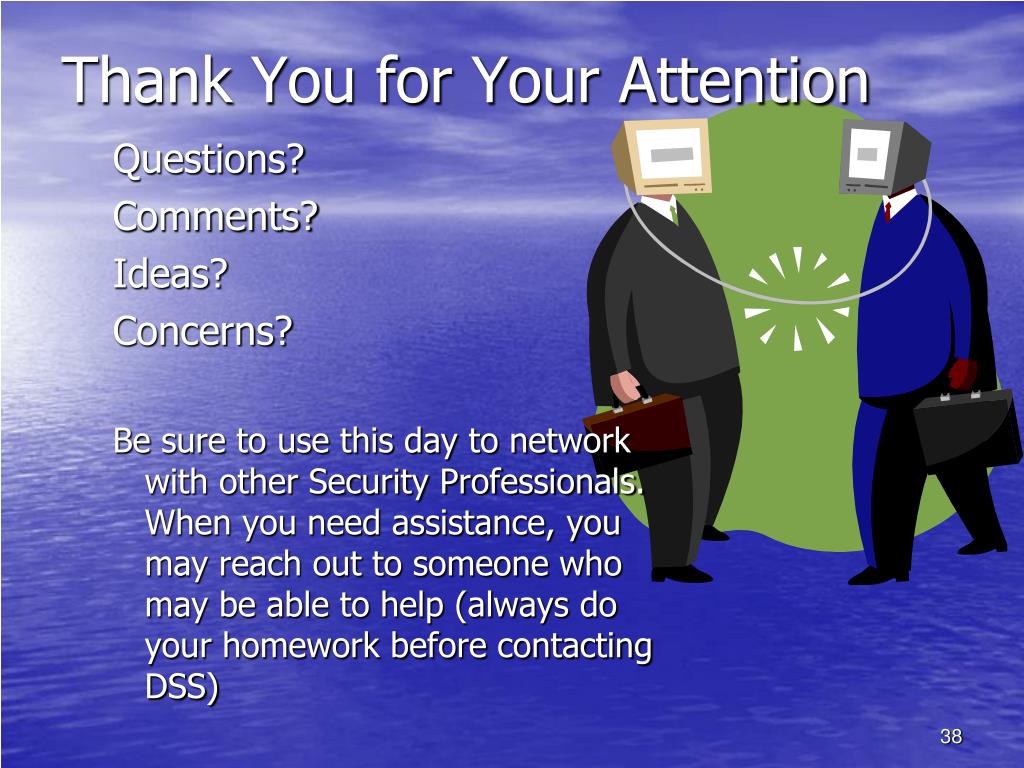 Thank You for Your Attention

Questions?

Comments?

Ideas?

Concerns?

Be sure to use this day to network with other Security Professionals. When you need assistance, you may reach out to someone who may be able to help (always do your homework before contacting DSS)

38